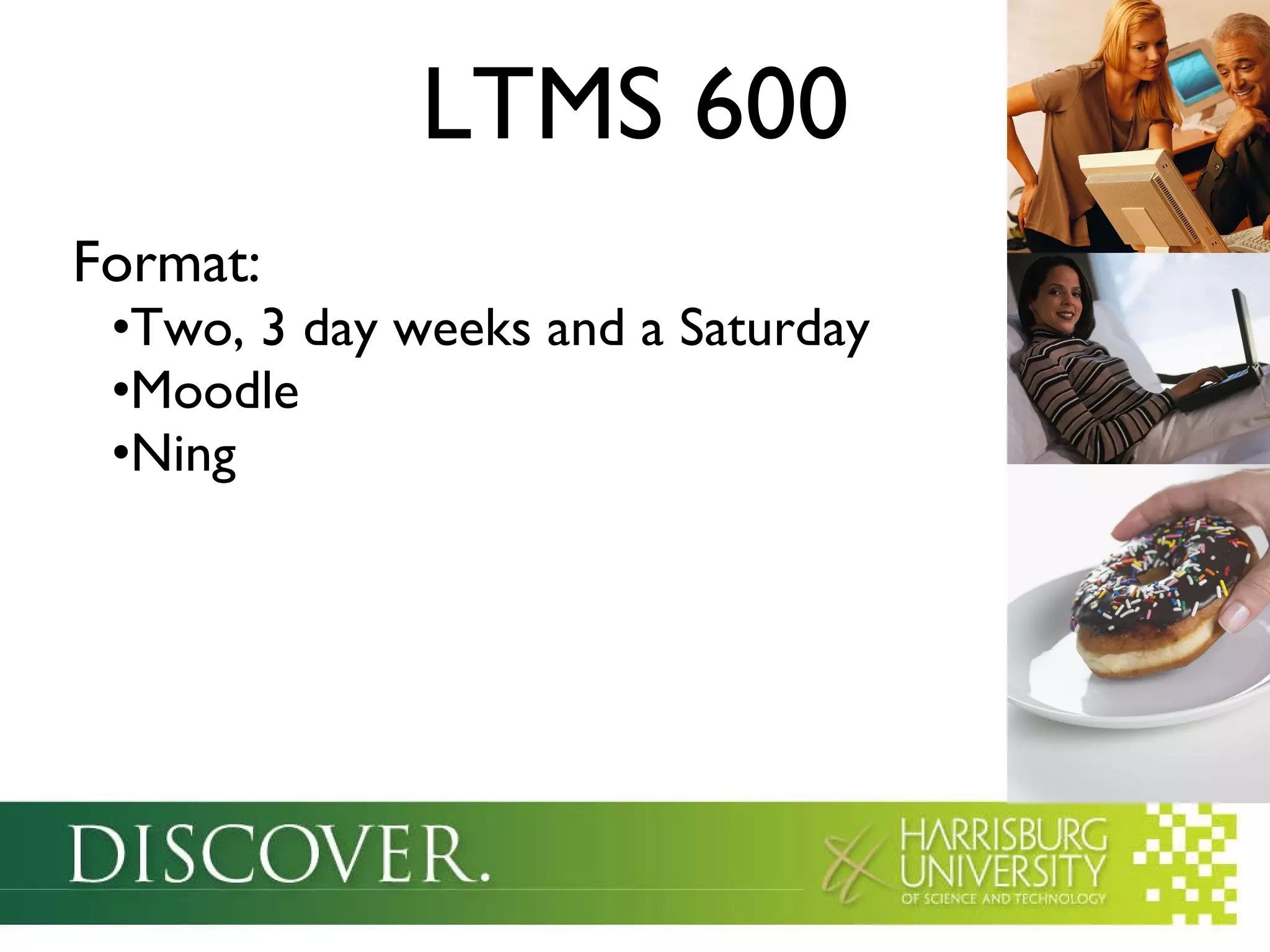 LTMS 600

Format:

•Two, 3 day weeks and a Saturday
•Moodle
•Ning

DISCOVER.

HARRISBURG UNIVERSITY OF SCIENCE AND TECHNOLOGY